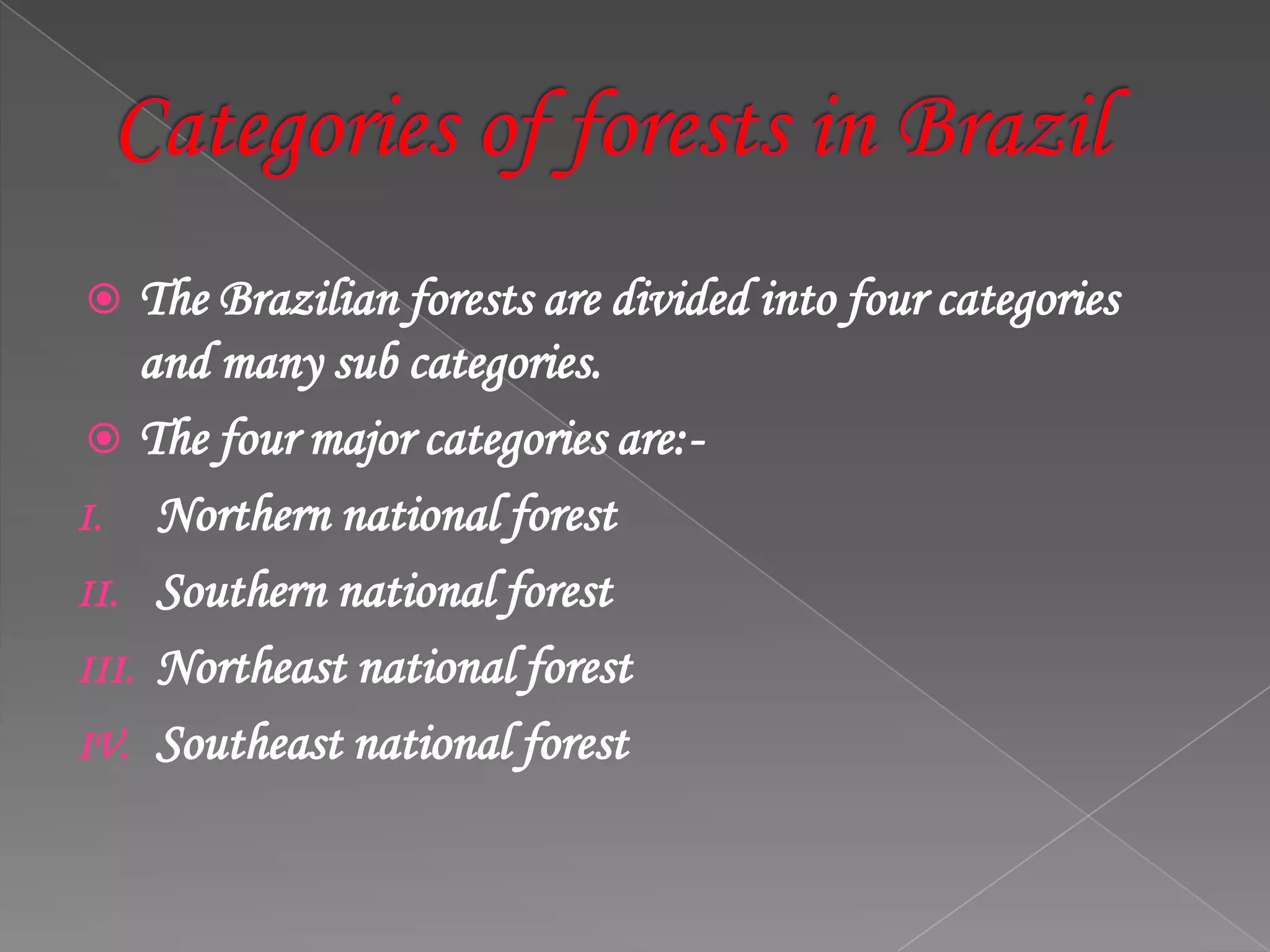 Categories of forests in Brazil

The Brazilian forests are divided into four categories and many sub categories.

The four major categories are:-

I. Northern national forest
II. Southern national forest
III. Northeast national forest
IV. Southeast national forest